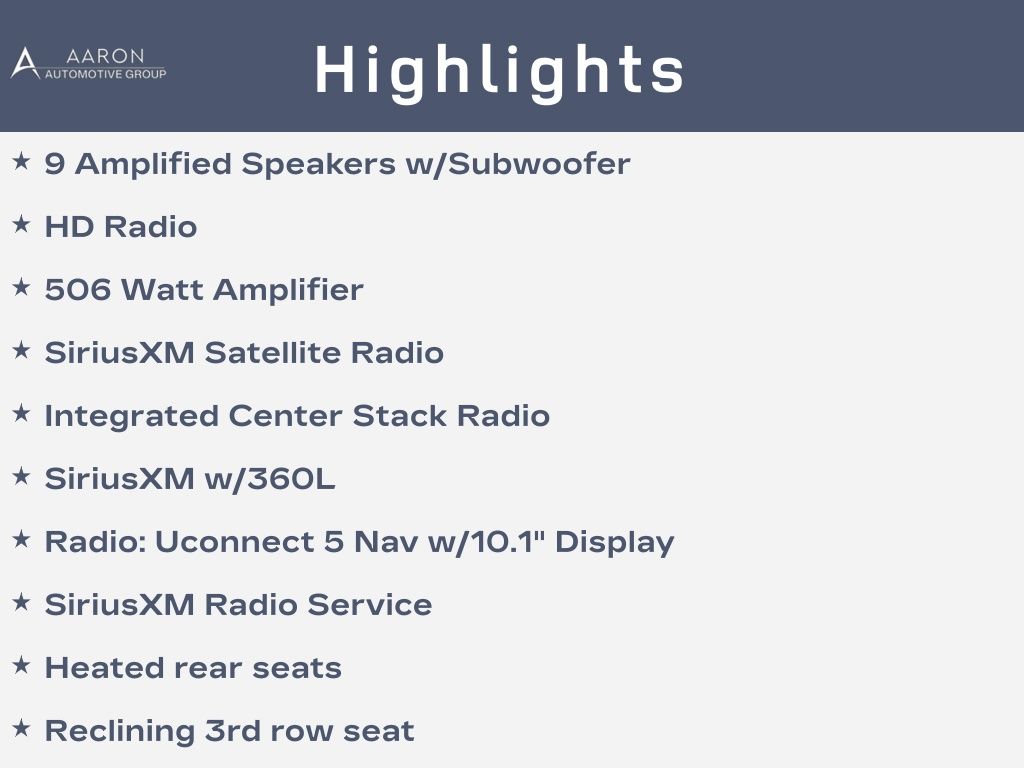 AARON
AUTOMOTIVE GROUP

Highlights

★ 9 Amplified Speakers w/Subwoofer

★ HD Radio

★ 506 Watt Amplifier

★ SiriusXM Satellite Radio

★ Integrated Center Stack Radio

★ SiriusXM w/360L

★ Radio: Uconnect 5 Nav w/10.1" Display

★ SiriusXM Radio Service

★ Heated rear seats

★ Reclining 3rd row seat